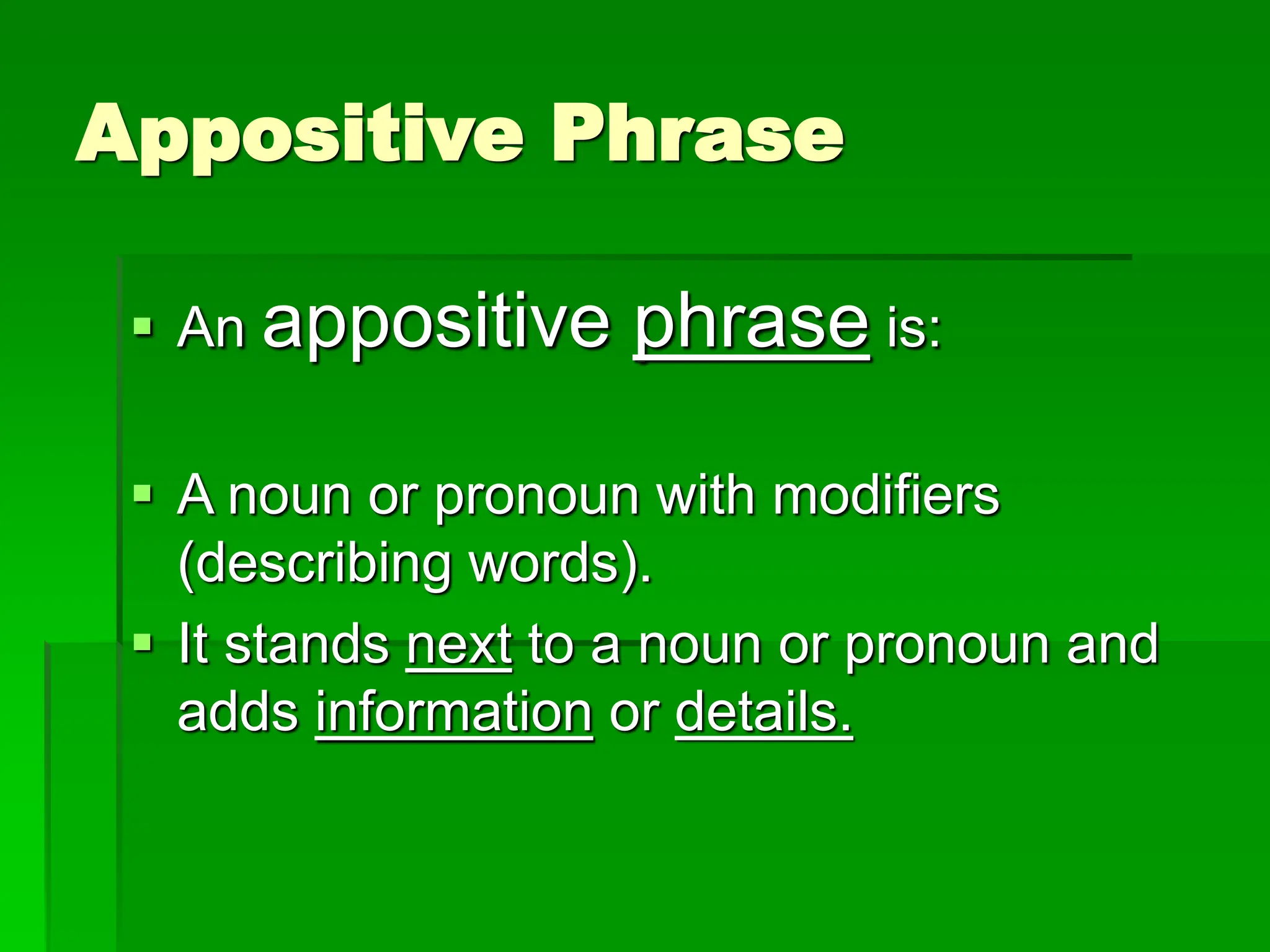 Appositive Phrase

▪ An appositive phrase is:

▪ A noun or pronoun with modifiers (describing words).

▪ It stands next to a noun or pronoun and adds information or details.